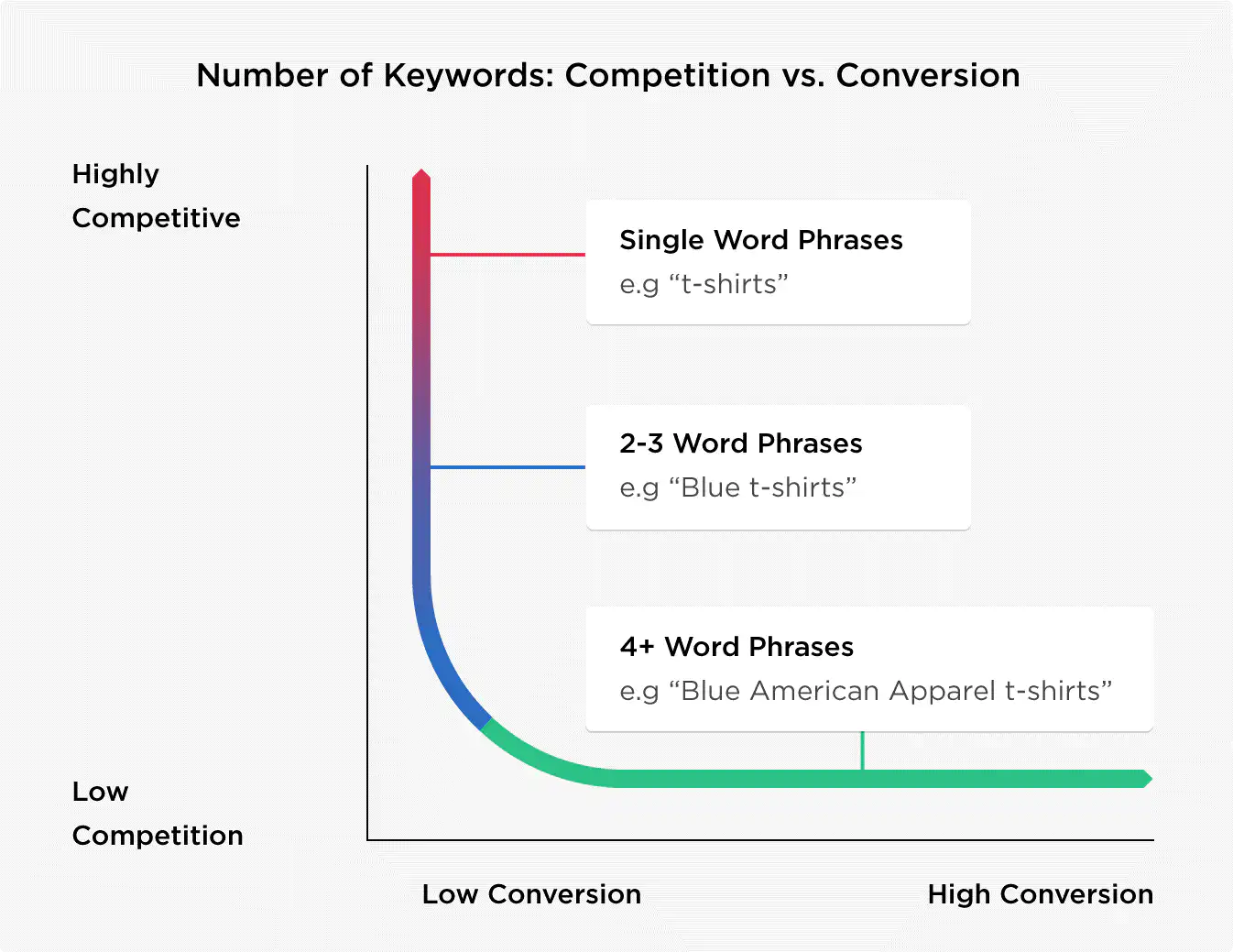 Number of Keywords: Competition vs. Conversion

Highly Competitive

Single Word Phrases
e.g “t-shirts”

2-3 Word Phrases
e.g “Blue t-shirts”

4+ Word Phrases
e.g “Blue American Apparel t-shirts”

Low Competition

Low Conversion

High Conversion